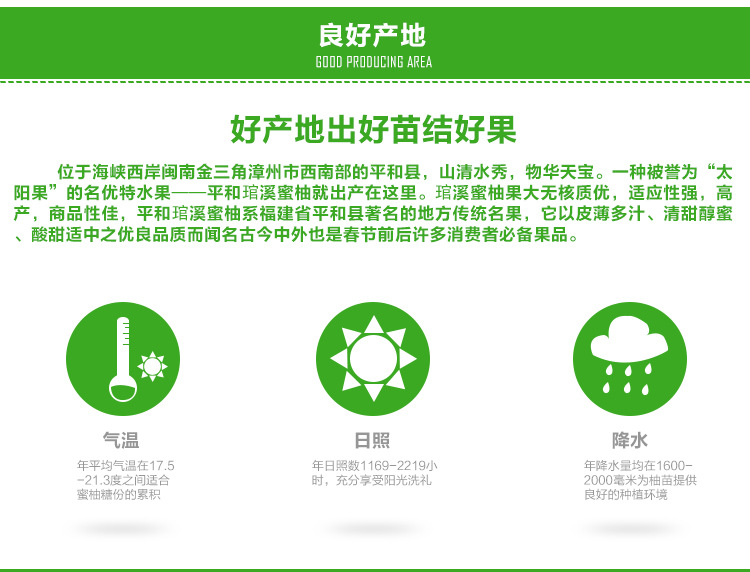 良好产地
GOOD PRODUCING AREA

好产地出好苗结好果

位于海峡西岸闽南金三角漳州市西南部的平和县，山清水秀，物华天宝。一种被誉为“太阳果”的名优特水果——平和琯溪蜜柚就出产在这里。琯溪蜜柚果大无核质优，适应性强，高产，商品性佳，平和琯溪蜜柚系福建省平和县著名的地方传统名果，它以皮薄多汁、清甜醇蜜、酸甜适中之优良品质而闻名古今中外也是春节前后许多消费者必备果品。

气温
年平均气温在17.5-21.3度之间适合蜜柚糖份的累积

日照
年日照数1169-2219小时，充分享受阳光洗礼

降水
年降水量均在1600-2000毫米为柚苗提供良好的种植环境